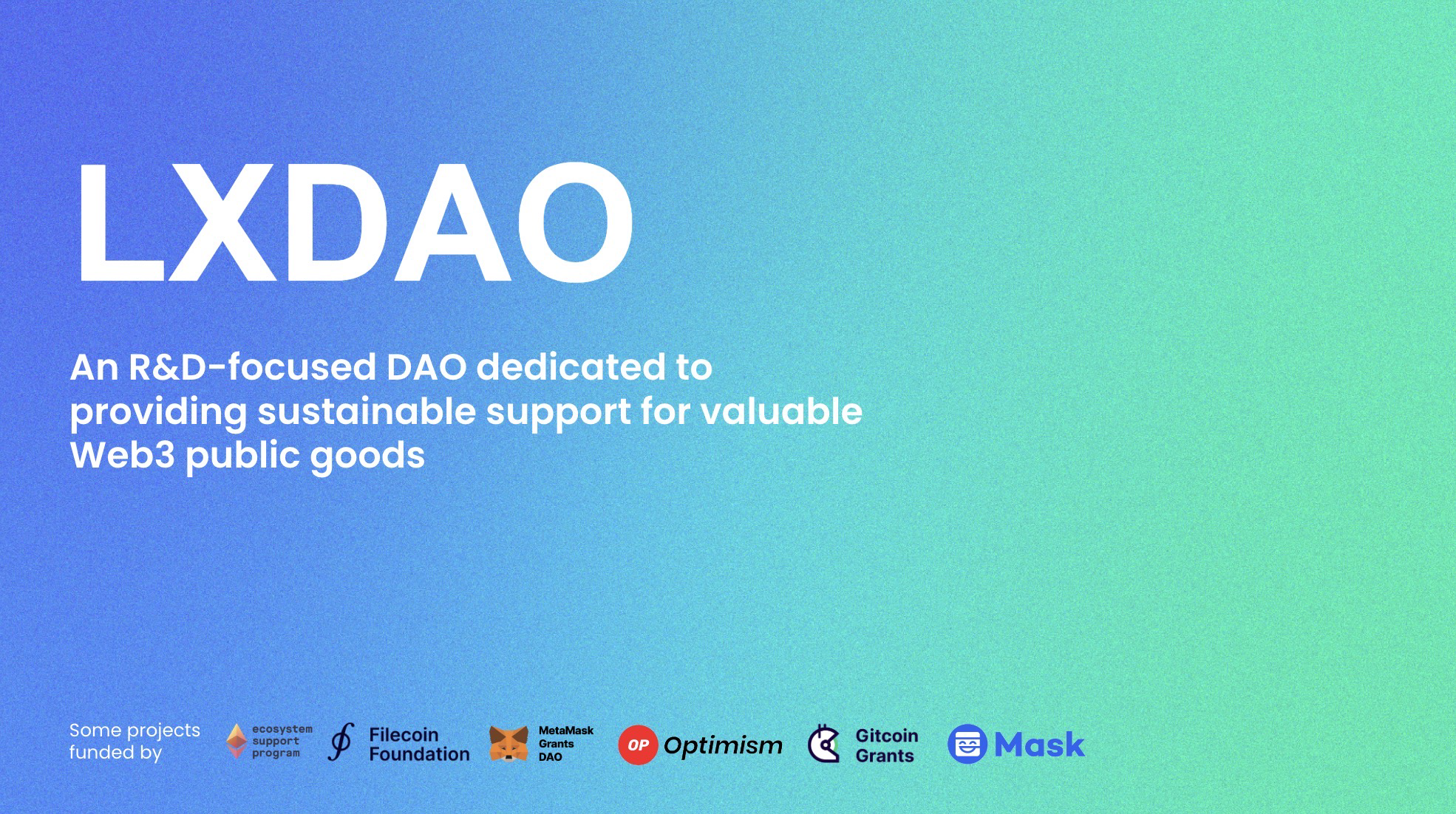 LXDAO

An R&D-focused DAO dedicated to providing sustainable support for valuable Web3 public goods

Some projects funded by

ecosystem support program

Filecoin Foundation

MetaMask Grants DAO

OP Optimism

Gitcoin Grants

Mask